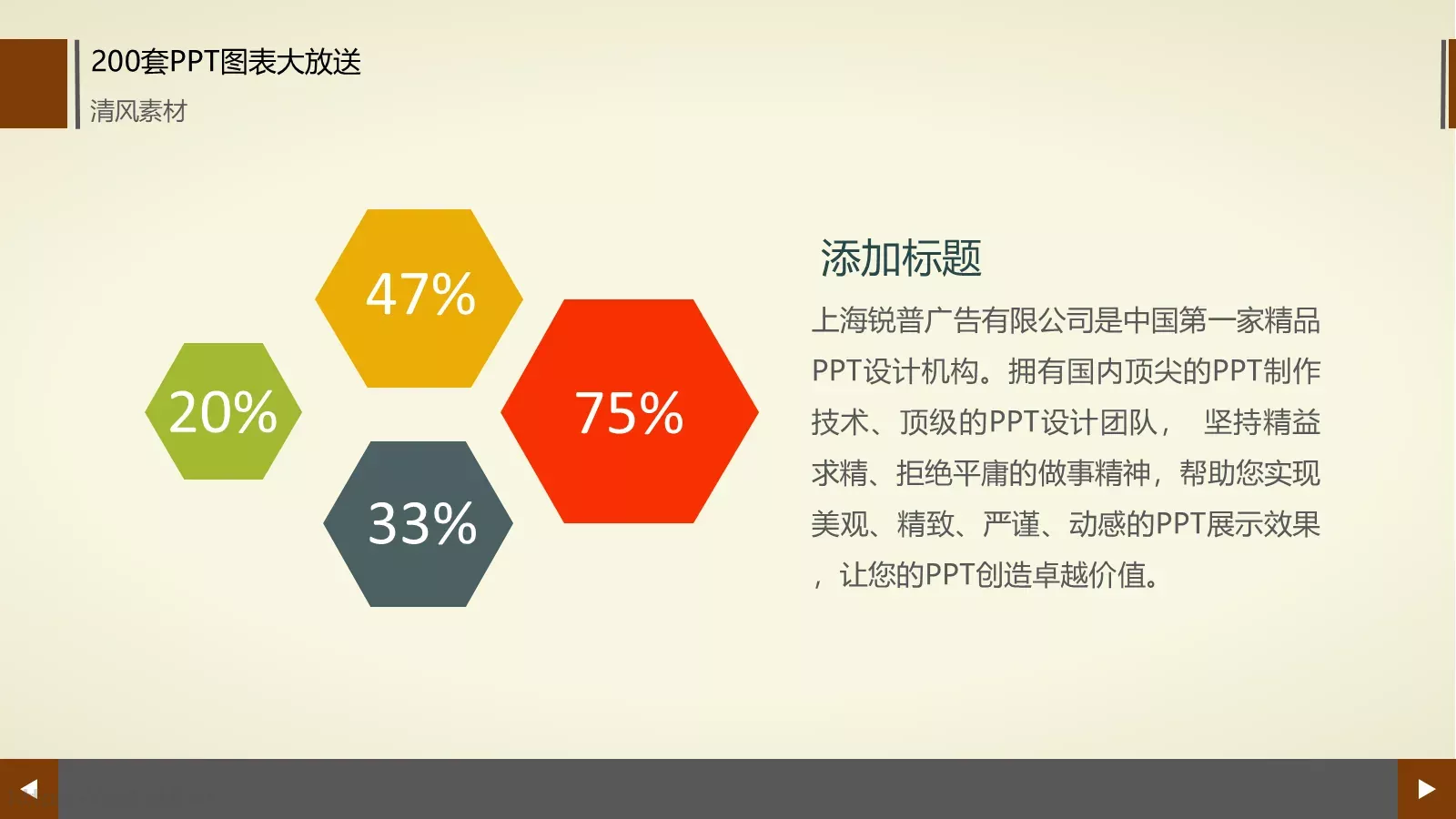 200套PPT图表大放送
清风素材

47%

20%

75%

33%

添加标题

上海锐普广告有限公司是中国第一家精品PPT设计机构。拥有国内顶尖的PPT制作技术、顶级的PPT设计团队， 坚持精益求精、拒绝平庸的做事精神，帮助您实现美观、精致、严谨、动感的PPT展示效果，让您的PPT创造卓越价值。